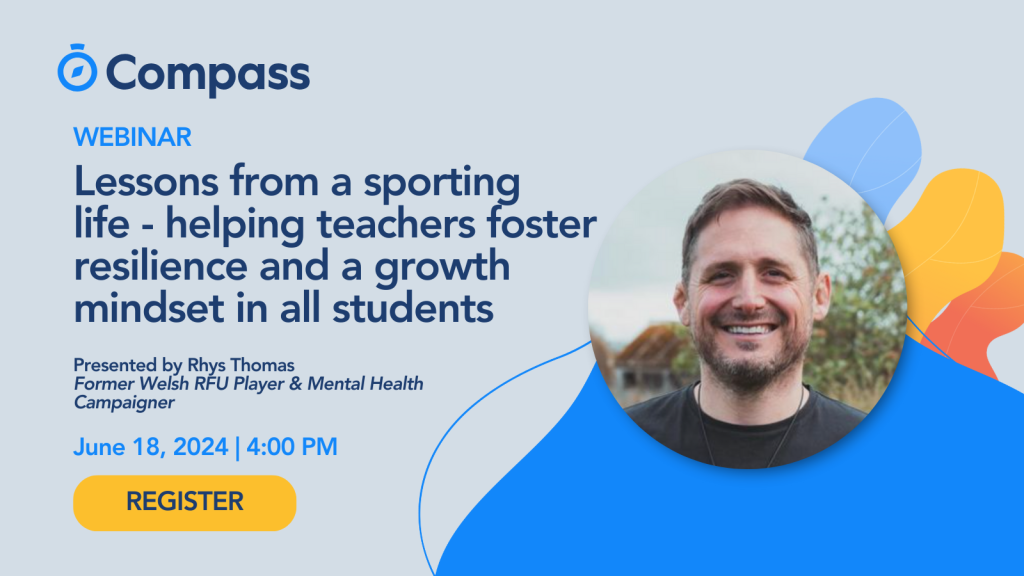 Compass

WEBINAR

Lessons from a sporting life - helping teachers foster resilience and a growth mindset in all students

Presented by Rhys Thomas
Former Welsh RFU Player & Mental Health Campaigner

June 18, 2024 | 4:00 PM

REGISTER